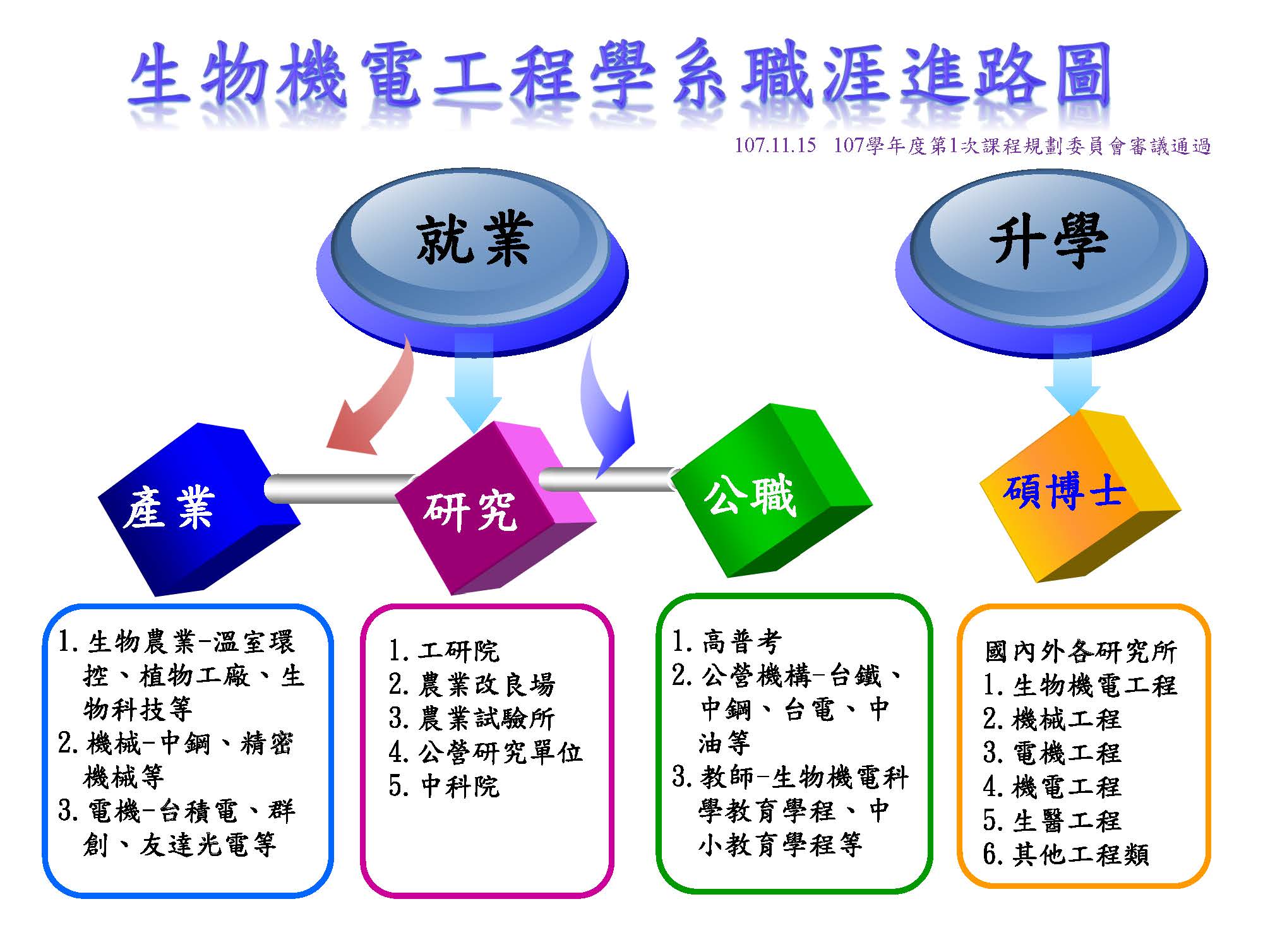 生物機電工程學系職涯進路圖

107.11.15　107學年度第1次課程規劃委員會審議通過

就業

升學

產業

研究

公職

碩博士

1. 生物農業-溫室環控、植物工廠、生物科技等
2. 機械-中鋼、精密機械等
3. 電機-台積電、群創、友達光電等

1. 工研院
2. 農業改良場
3. 農業試驗所
4. 公營研究單位
5. 中科院

1. 高普考
2. 公營機構-台鐵、中鋼、台電、中油等
3. 教師-生物機電科學教育學程、中小教育學程等

國內外各研究所
1. 生物機電工程
2. 機械工程
3. 電機工程
4. 機電工程
5. 生醫工程
6. 其他工程類